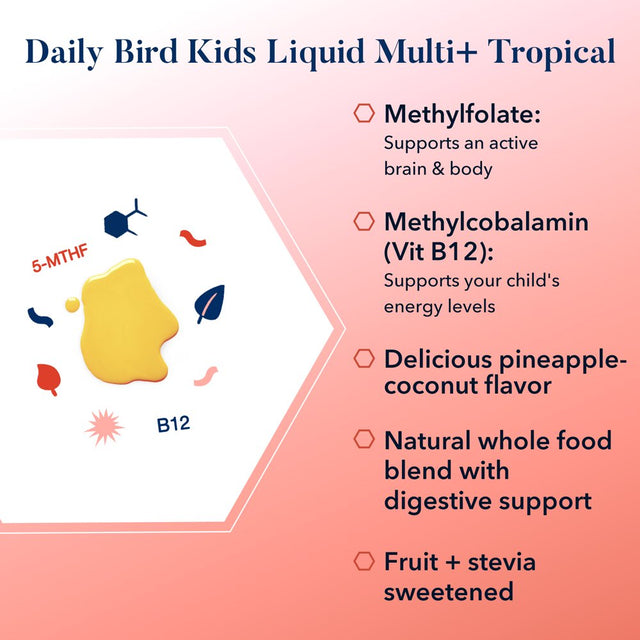 Daily Bird Kids Liquid Multi+ Tropical

5-MTHF

B12

Methylfolate:
Supports an active brain & body

Methylcobalamin (Vit B12):
Supports your child's energy levels

Delicious pineapple-coconut flavor

Natural whole food blend with digestive support

Fruit + stevia sweetened